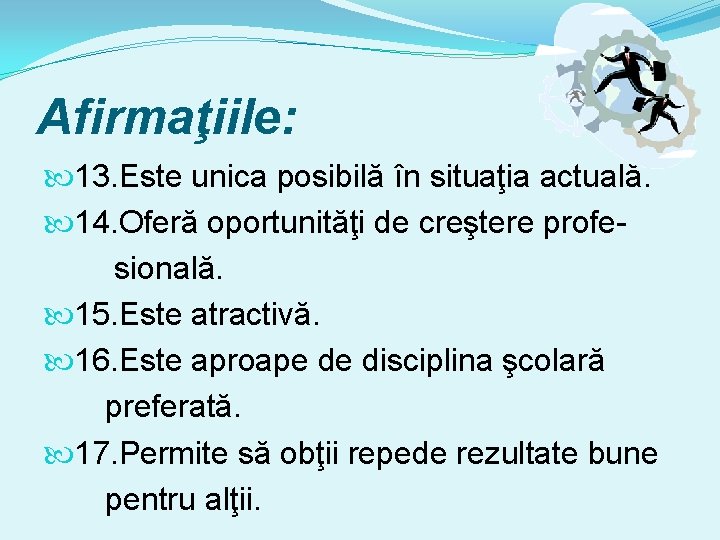 Afirmaţiile:

13.Este unica posibilă în situaţia actuală.

14.Oferă oportunităţi de creştere profesională.

15.Este atractivă.

16.Este aproape de disciplina şcolară preferată.

17.Permite să obţii repede rezultate bune pentru alţii.